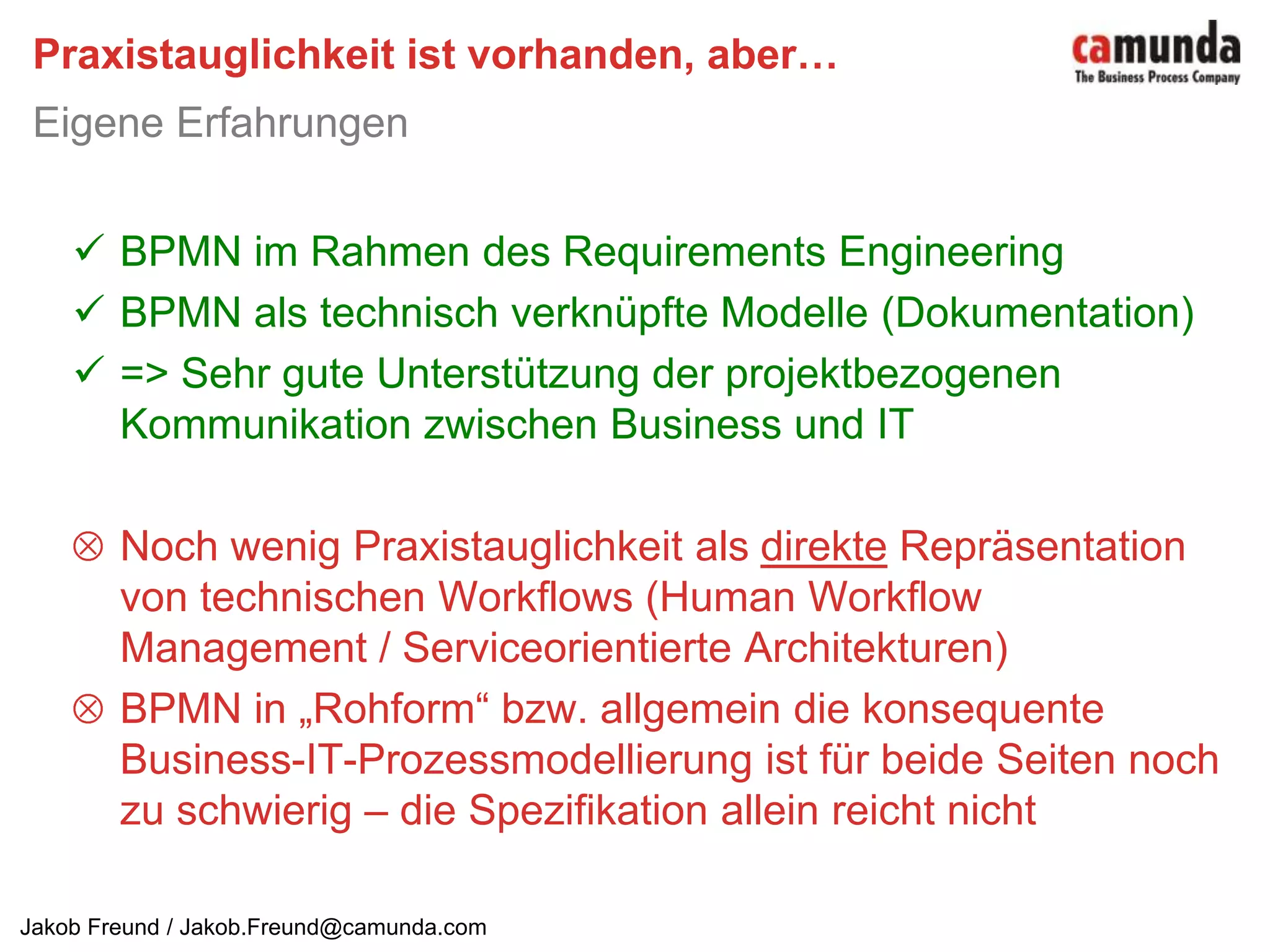 Praxistauglichkeit ist vorhanden, aber…

camunda
The Business Process Company

Eigene Erfahrungen

✓ BPMN im Rahmen des Requirements Engineering

✓ BPMN als technisch verknüpfte Modelle (Dokumentation)

✓ => Sehr gute Unterstützung der projektbezogenen Kommunikation zwischen Business und IT

⊗ Noch wenig Praxistauglichkeit als direkte Repräsentation von technischen Workflows (Human Workflow Management / Serviceorientierte Architekturen)

⊗ BPMN in „Rohform“ bzw. allgemein die konsequente Business-IT-Prozessmodellierung ist für beide Seiten noch zu schwierig – die Spezifikation allein reicht nicht

Jakob Freund / Jakob.Freund@camunda.com